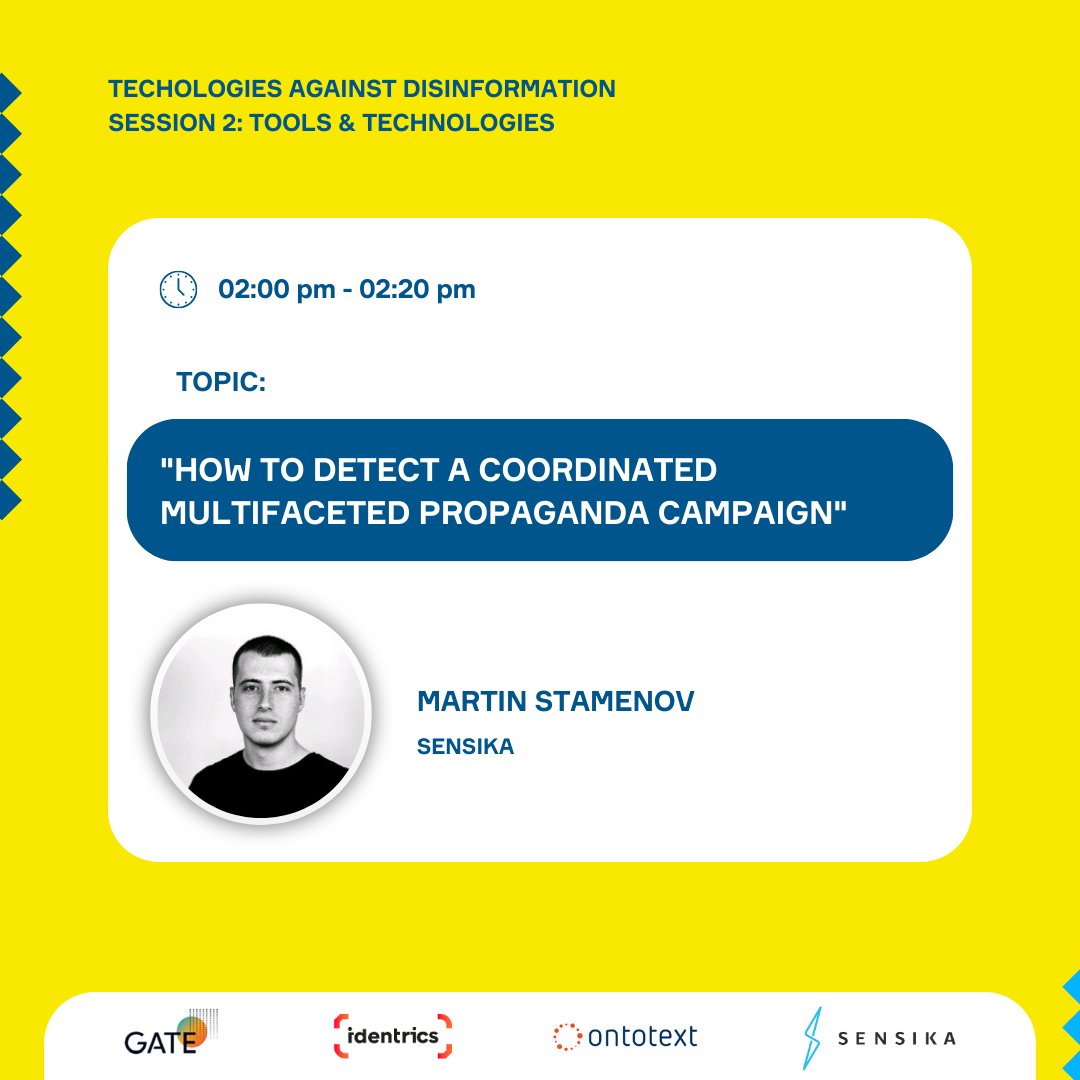 TECHOLOGIES AGAINST DISINFORMATION
SESSION 2: TOOLS & TECHNOLOGIES

02:00 pm - 02:20 pm

TOPIC:

"HOW TO DETECT A COORDINATED MULTIFACETED PROPAGANDA CAMPAIGN"

MARTIN STAMENOV
SENSIKA

GATE

identrics

ontotext

SENSIKA